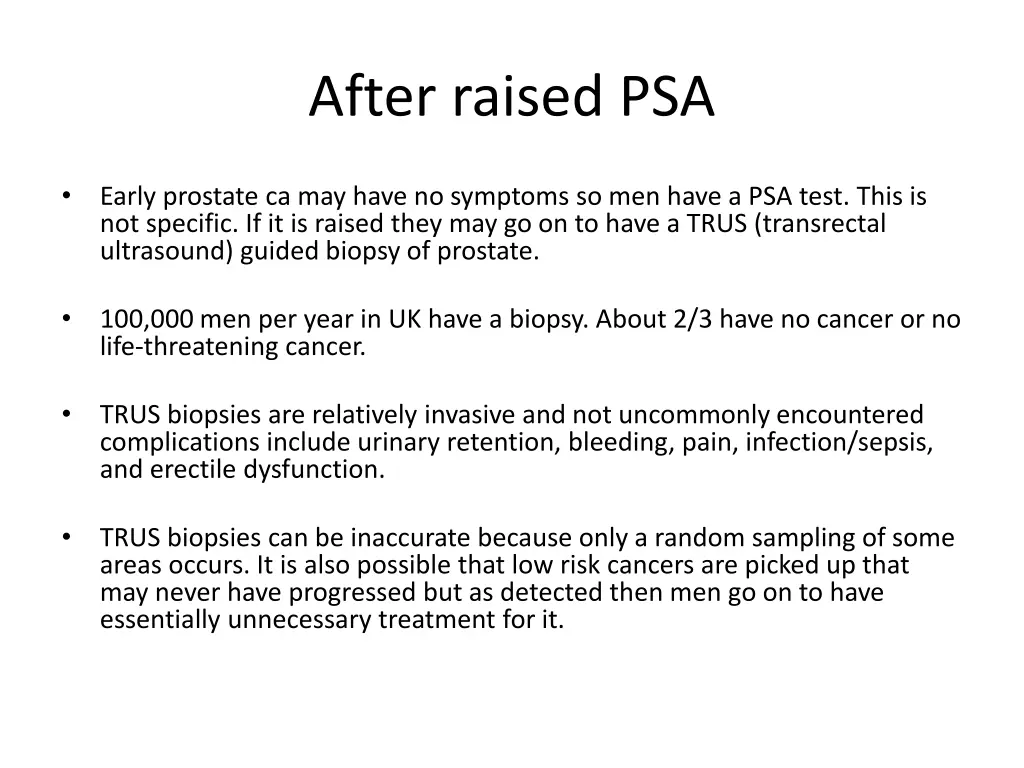 After raised PSA

• Early prostate ca may have no symptoms so men have a PSA test. This is not specific. If it is raised they may go on to have a TRUS (transrectal ultrasound) guided biopsy of prostate.

• 100,000 men per year in UK have a biopsy. About 2/3 have no cancer or no life-threatening cancer.

• TRUS biopsies are relatively invasive and not uncommonly encountered complications include urinary retention, bleeding, pain, infection/sepsis, and erectile dysfunction.

• TRUS biopsies can be inaccurate because only a random sampling of some areas occurs. It is also possible that low risk cancers are picked up that may never have progressed but as detected then men go on to have essentially unnecessary treatment for it.